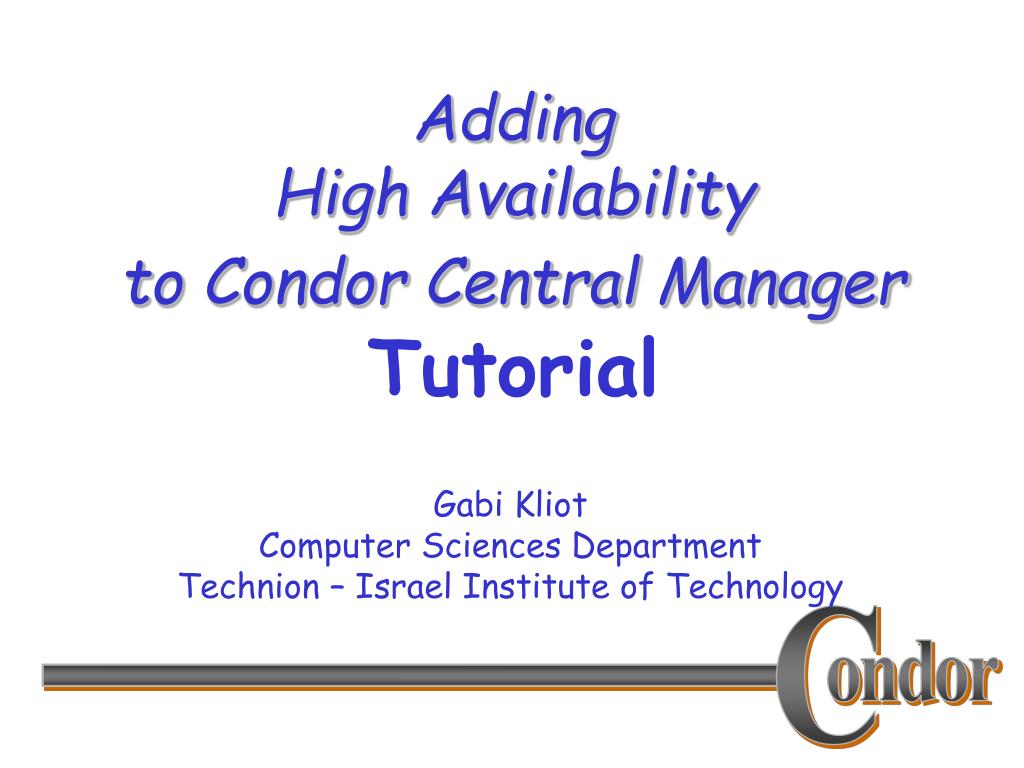 Adding
High Availability
to Condor Central Manager
Tutorial

Gabi Kliot
Computer Sciences Department
Technion – Israel Institute of Technology

Condor